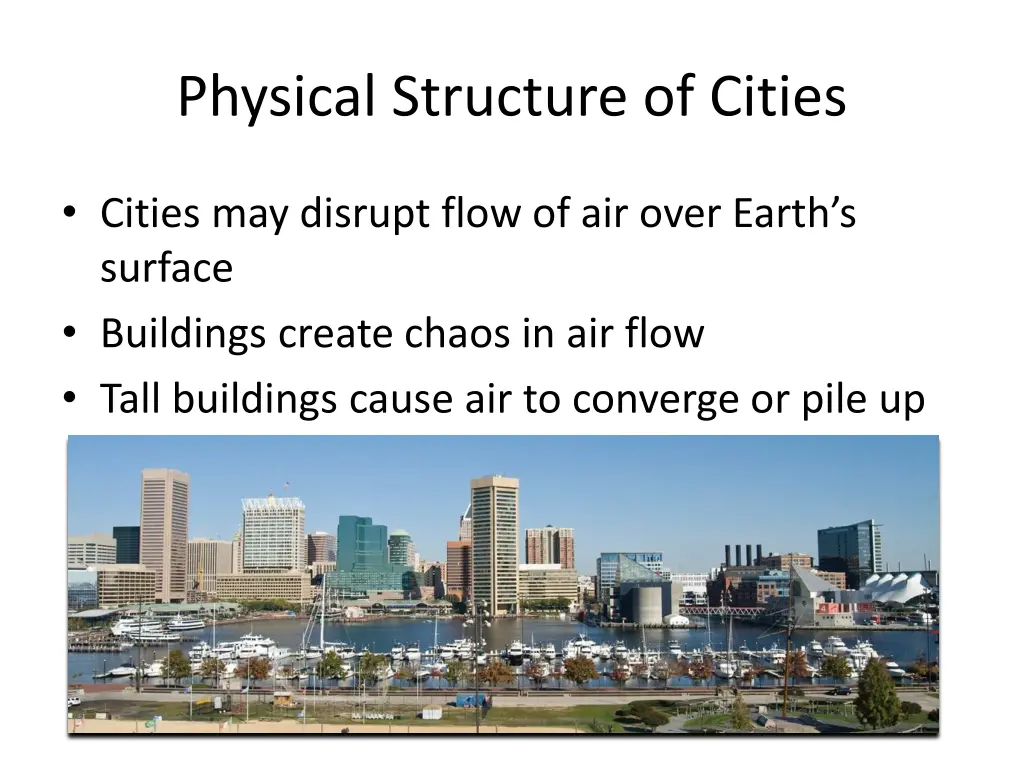 Physical Structure of Cities

• Cities may disrupt flow of air over Earth’s surface
• Buildings create chaos in air flow
• Tall buildings cause air to converge or pile up